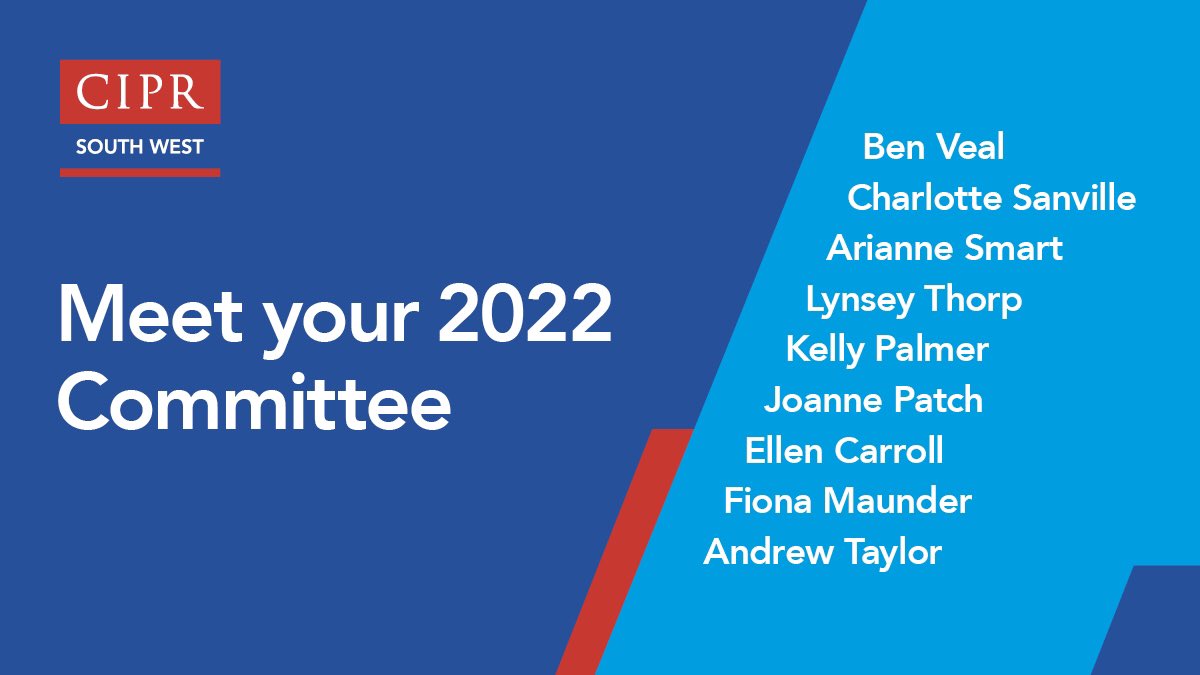 CIPR
SOUTH WEST

Meet your 2022 Committee

Ben Veal
Charlotte Sanville
Arianne Smart
Lynsey Thorp
Kelly Palmer
Joanne Patch
Ellen Carroll
Fiona Maunder
Andrew Taylor